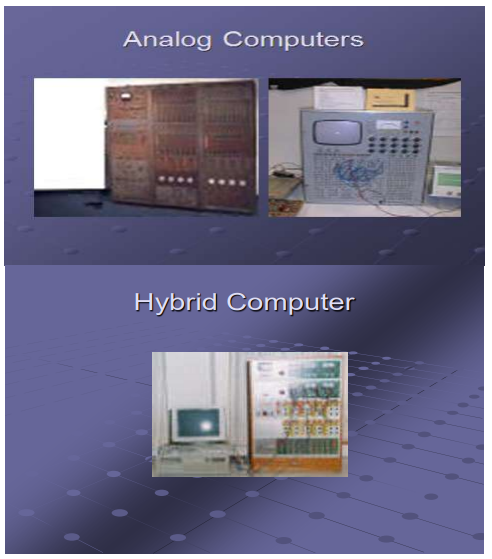 Analog Computers

Hybrid Computer